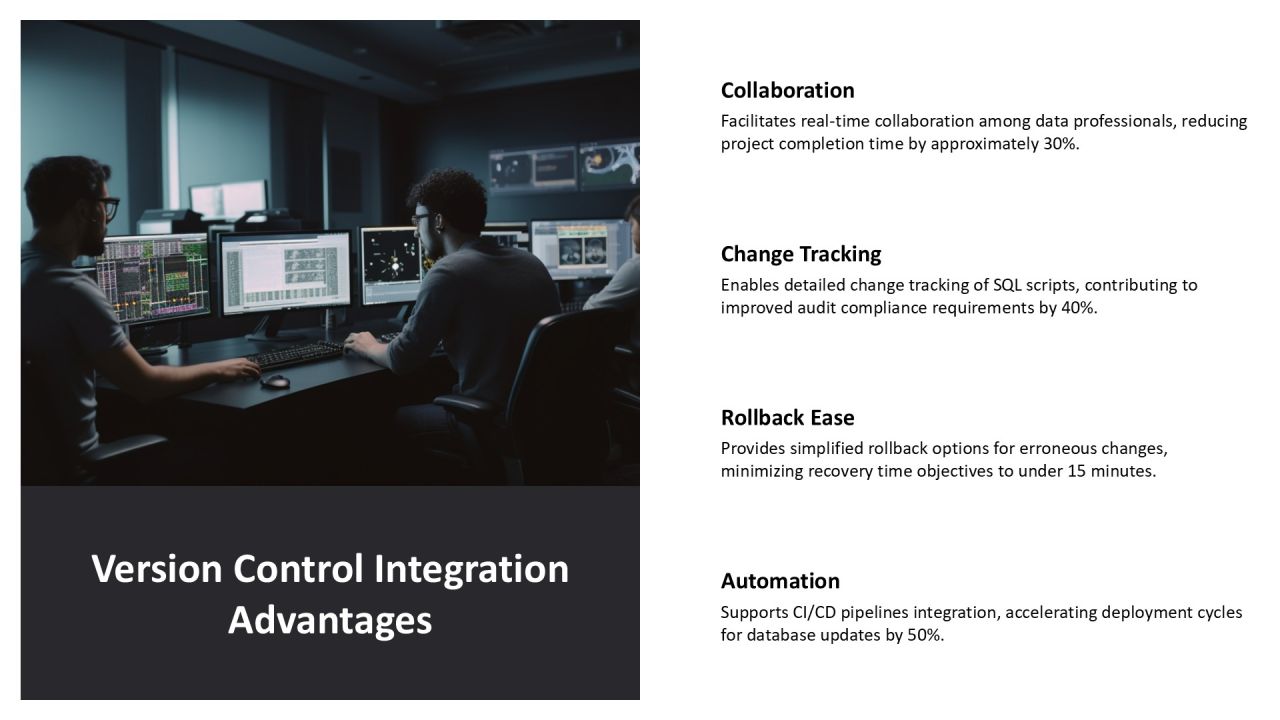 Version Control Integration Advantages

Collaboration

Facilitates real-time collaboration among data professionals, reducing project completion time by approximately 30%.

Change Tracking

Enables detailed change tracking of SQL scripts, contributing to improved audit compliance requirements by 40%.

Rollback Ease

Provides simplified rollback options for erroneous changes, minimizing recovery time objectives to under 15 minutes.

Automation

Supports CI/CD pipelines integration, accelerating deployment cycles for database updates by 50%.